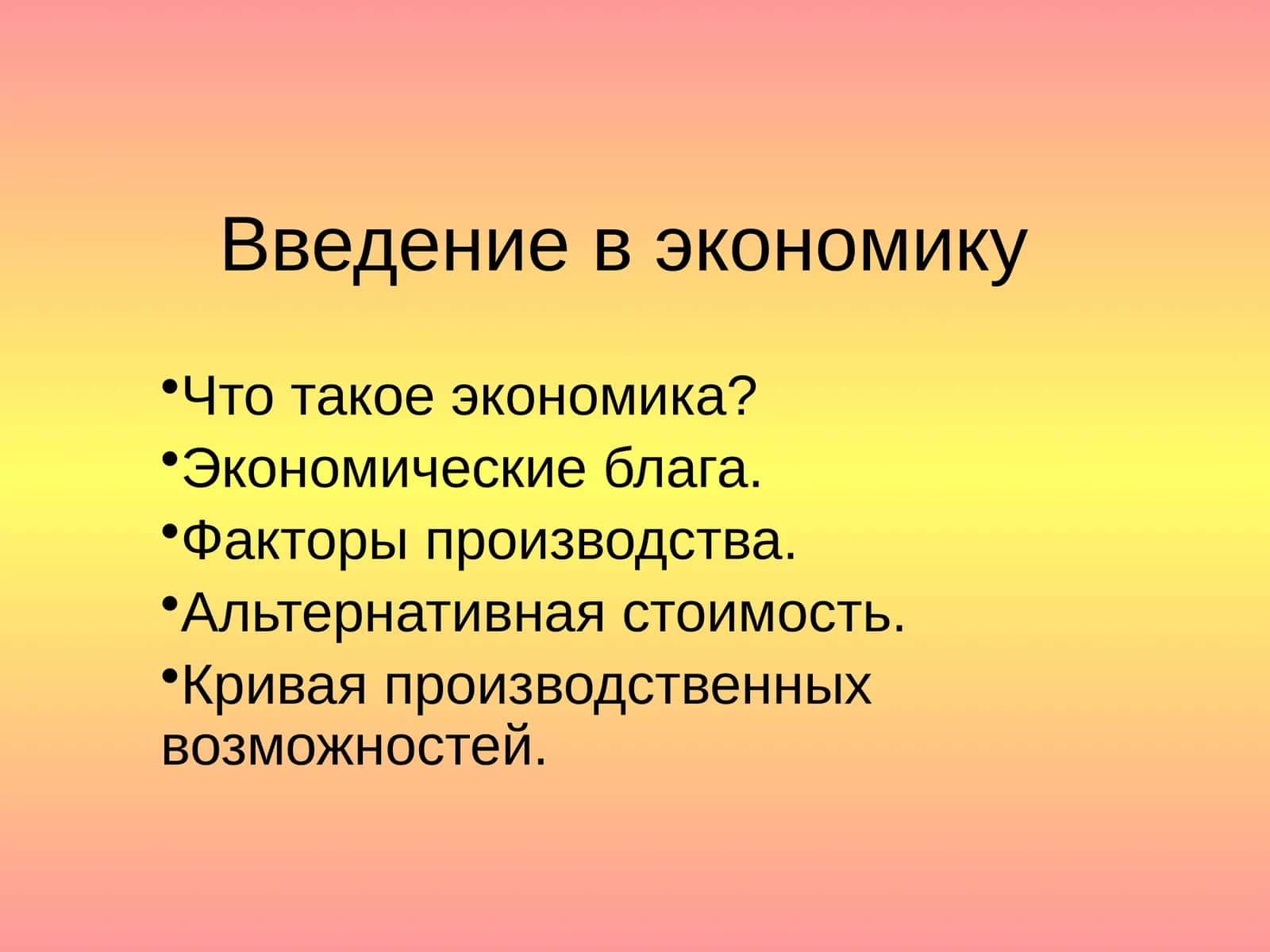 Введение в экономику

•Что такое экономика?
•Экономические блага.
•Факторы производства.
•Альтернативная стоимость.
•Кривая производственных возможностей.